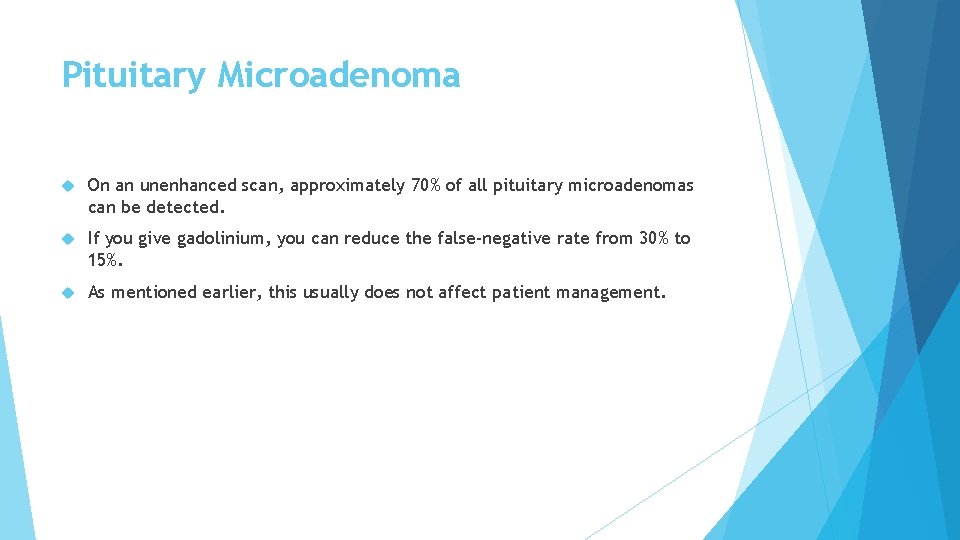 Pituitary Microadenoma

On an unenhanced scan, approximately 70% of all pituitary microadenomas can be detected.

If you give gadolinium, you can reduce the false-negative rate from 30% to 15%.

As mentioned earlier, this usually does not affect patient management.